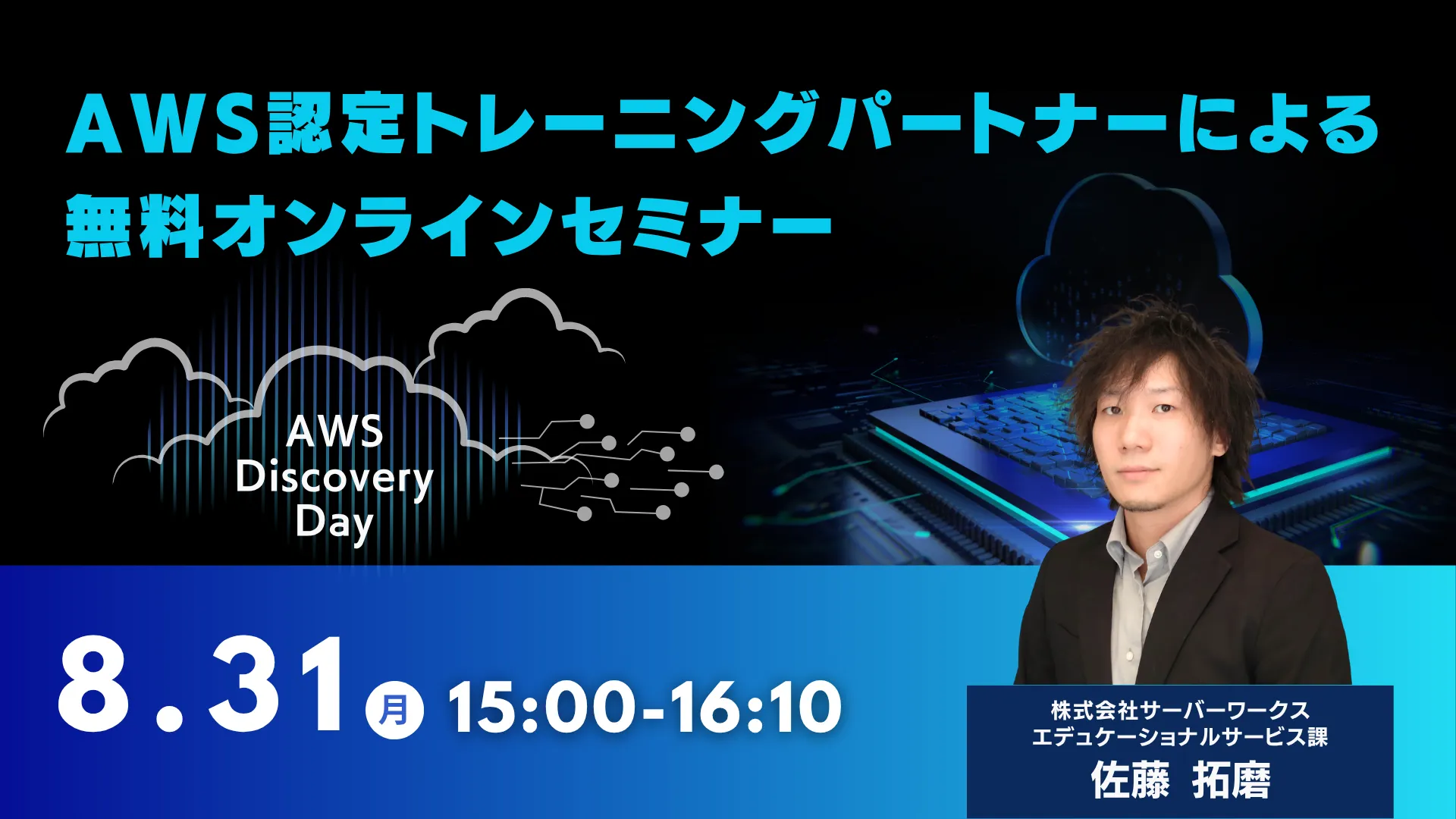 AWS認定トレーニングパートナーによる
無料オンラインセミナー

AWS
Discovery
Day

8.31 月 15:00-16:10

株式会社サーバーワークス
エデュケーショナルサービス課
佐藤 拓磨